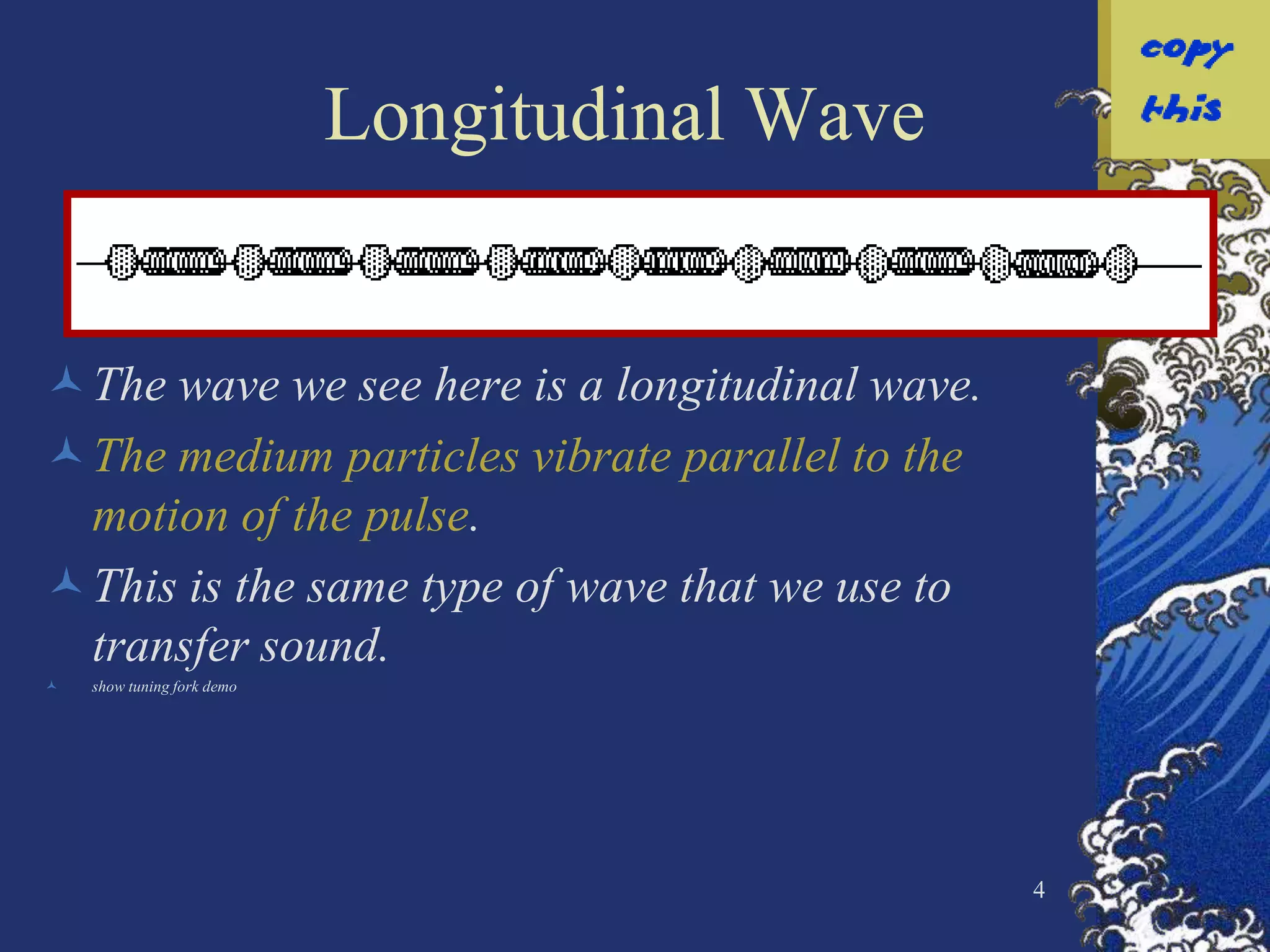 copy this

Longitudinal Wave

The wave we see here is a longitudinal wave.

The medium particles vibrate parallel to the motion of the pulse.

This is the same type of wave that we use to transfer sound.

show tuning fork demo

4